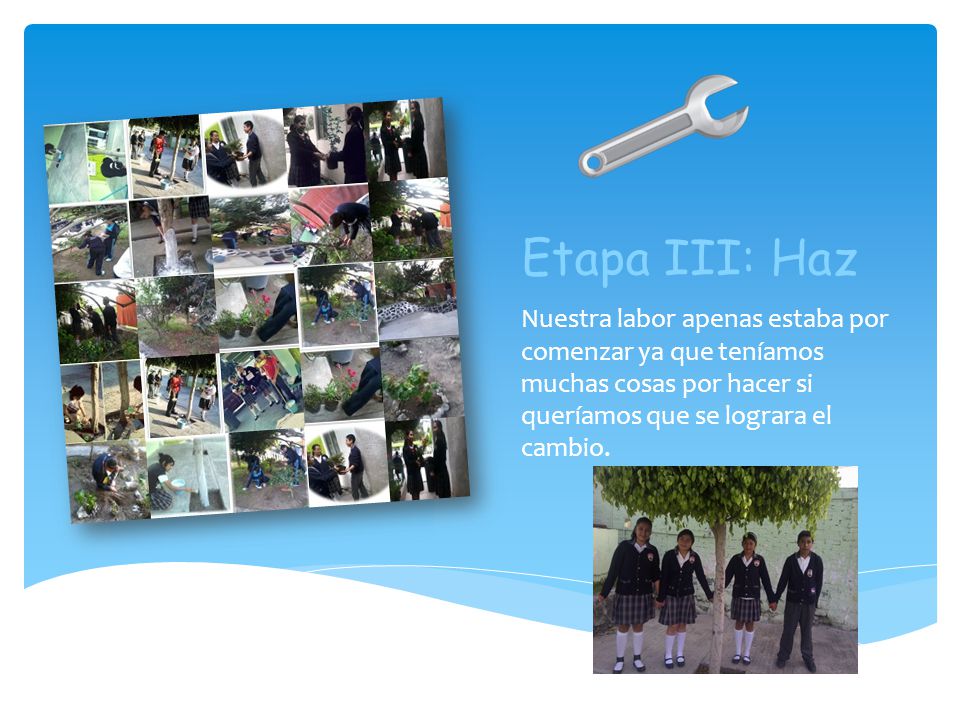 Etapa III: Haz

Nuestra labor apenas estaba por comenzar ya que teníamos muchas cosas por hacer si queríamos que se lograra el cambio.